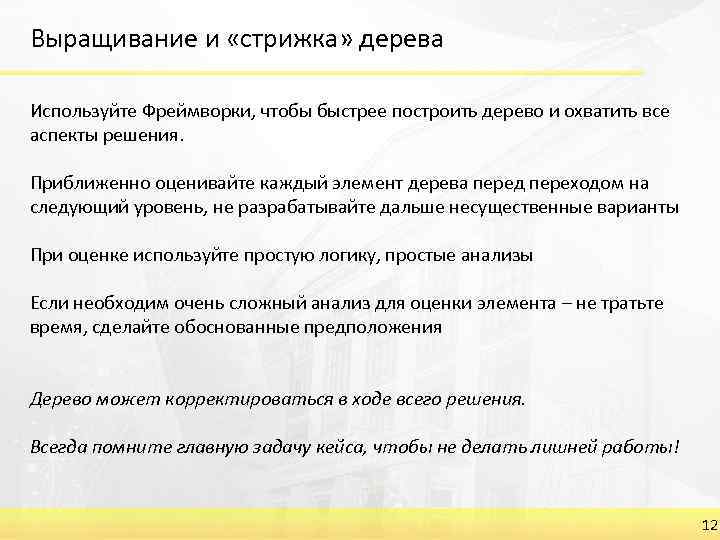 Выращивание и «стрижка» дерева

Используйте Фреймворки, чтобы быстрее построить дерево и охватить все аспекты решения.

Приближенно оценивайте каждый элемент дерева перед переходом на следующий уровень, не разрабатывайте дальше несущественные варианты

При оценке используйте простую логику, простые анализы

Если необходим очень сложный анализ для оценки элемента – не тратьте время, сделайте обоснованные предположения

Дерево может корректироваться в ходе всего решения.

Всегда помните главную задачу кейса, чтобы не делать лишней работы!

12